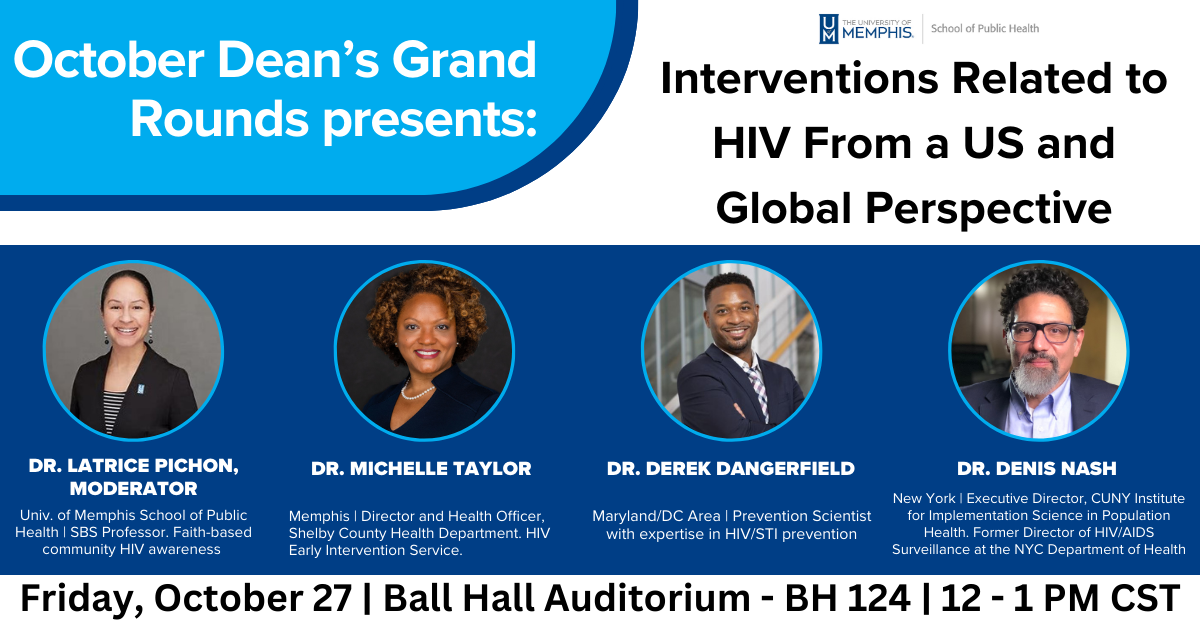 October Dean's Grand Rounds presents:

THE UNIVERSITY OF MEMPHIS. | School of Public Health

Interventions Related to HIV From a US and Global Perspective

DR. LATRICE PICHON, MODERATOR

Univ. of Memphis School of Public Health | SBS Professor. Faith-based community HIV awareness

DR. MICHELLE TAYLOR

Memphis | Director and Health Officer, Shelby County Health Department. HIV Early Intervention Service.

DR. DEREK DANGERFIELD

Maryland/DC Area | Prevention Scientist with expertise in HIV/STI prevention

DR. DENIS NASH

New York | Executive Director, CUNY Institute for Implementation Science in Population Health. Former Director of HIV/AIDS Surveillance at the NYC Department of Health

Friday, October 27 | Ball Hall Auditorium - BH 124 | 12 - 1 PM CST